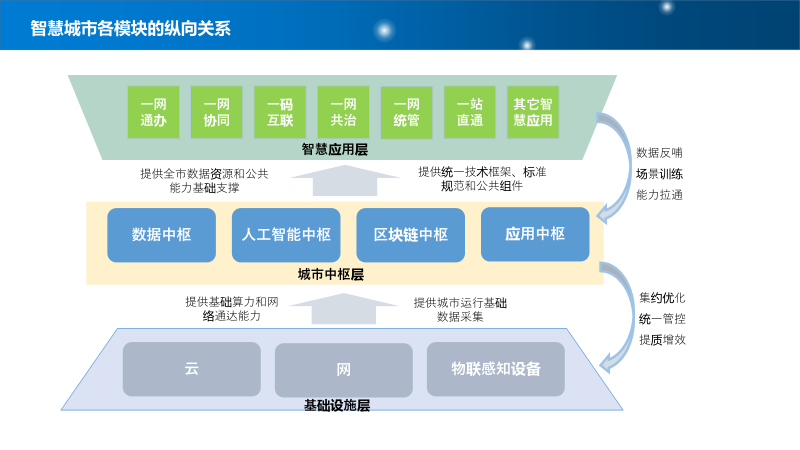 智慧城市各模块的纵向关系

一网通办

一网协同

一码互联

一网共治

一网统管

一站直通

其它智慧应用

智慧应用层

提供全市数据资源和公共能力基础支撑

提供统一技术框架、标准规范和公共组件

数据反哺
场景训练
能力拉通

数据中枢

人工智能中枢

区块链中枢

应用中枢

城市中枢层

提供基础算力和网络通达能力

提供城市运行基础数据采集

集约优化
统一管控
提质增效

云

网

物联感知设备

基础设施层